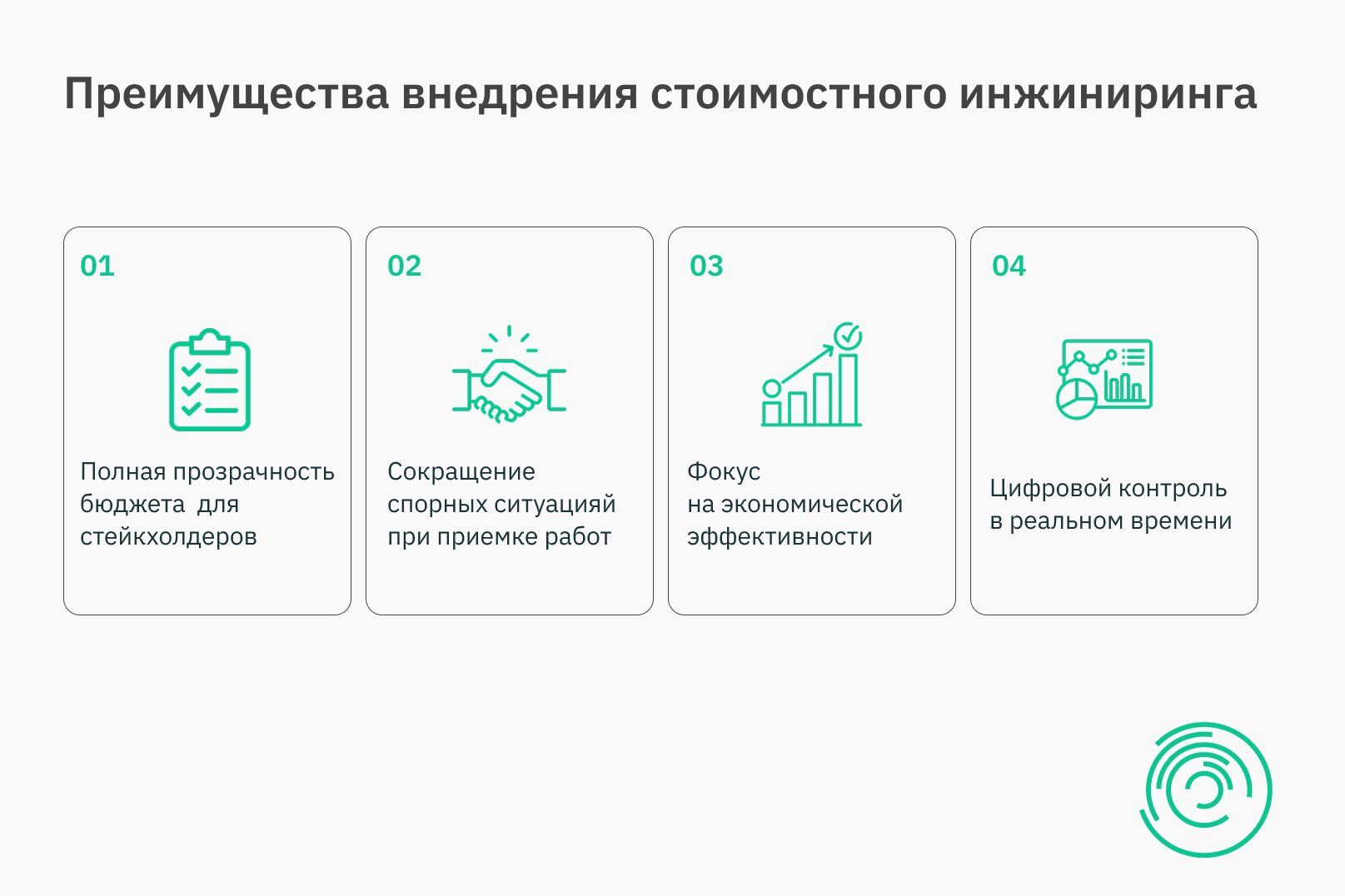 Преимущества внедрения стоимостного инжиниринга

01

Полная прозрачность бюджета для стейкхолдеров

02

Сокращение спорных ситуацияй при приемке работ

03

Фокус на экономической эффективности

04

Цифровой контроль в реальном времени